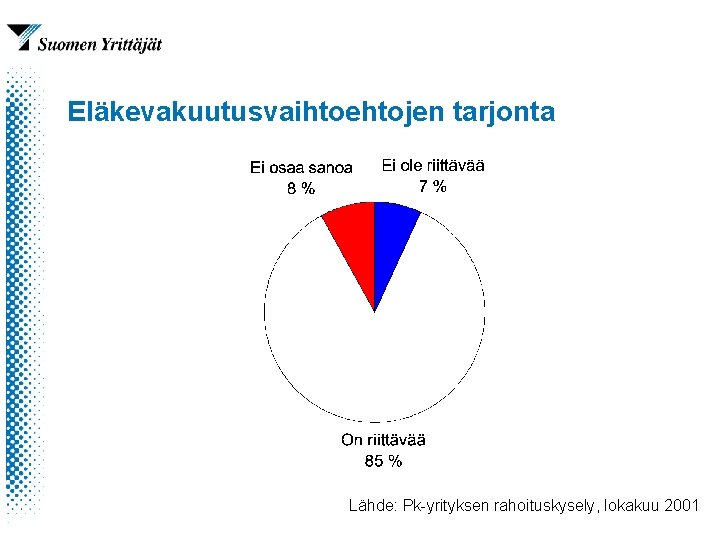 Suomen Yrittäjät

Eläkevakuutusvaihtoehtojen tarjonta

Ei osaa sanoa
8 %

Ei ole riittävää
7 %

On riittävää
85 %

Lähde: Pk-yrityksen rahoituskysely, lokakuu 2001